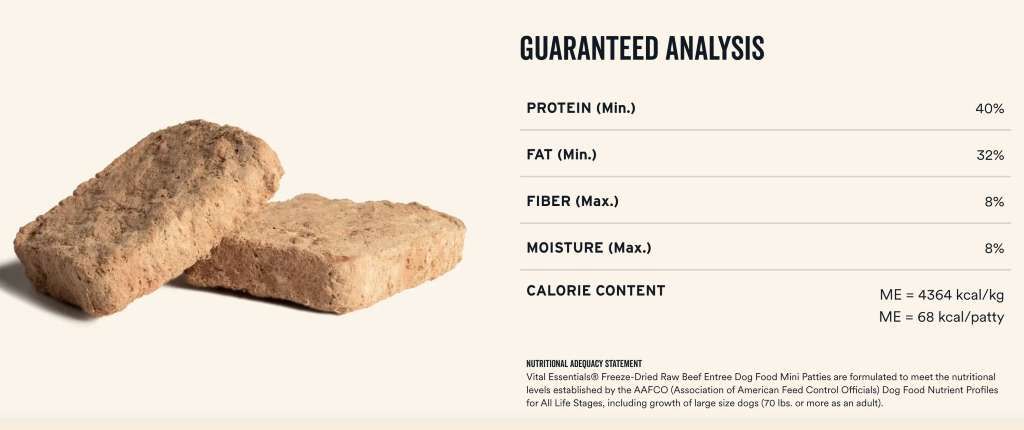 GUARANTEED ANALYSIS

| | |
|---|---|
| PROTEIN (Min.) | 40% |
| FAT (Min.) | 32% |
| FIBER (Max.) | 8% |
| MOISTURE (Max.) | 8% |
| CALORIE CONTENT | ME = 4364 kcal/kg ME = 68 kcal/patty |

NUTRITIONAL ADEQUACY STATEMENT
Vital Essentials® Freeze-Dried Raw Beef Entree Dog Food Mini Patties are formulated to meet the nutritional levels established by the AAFCO (Association of American Feed Control Officials) Dog Food Nutrient Profiles for All Life Stages, including growth of large size dogs (70 lbs. or more as an adult).